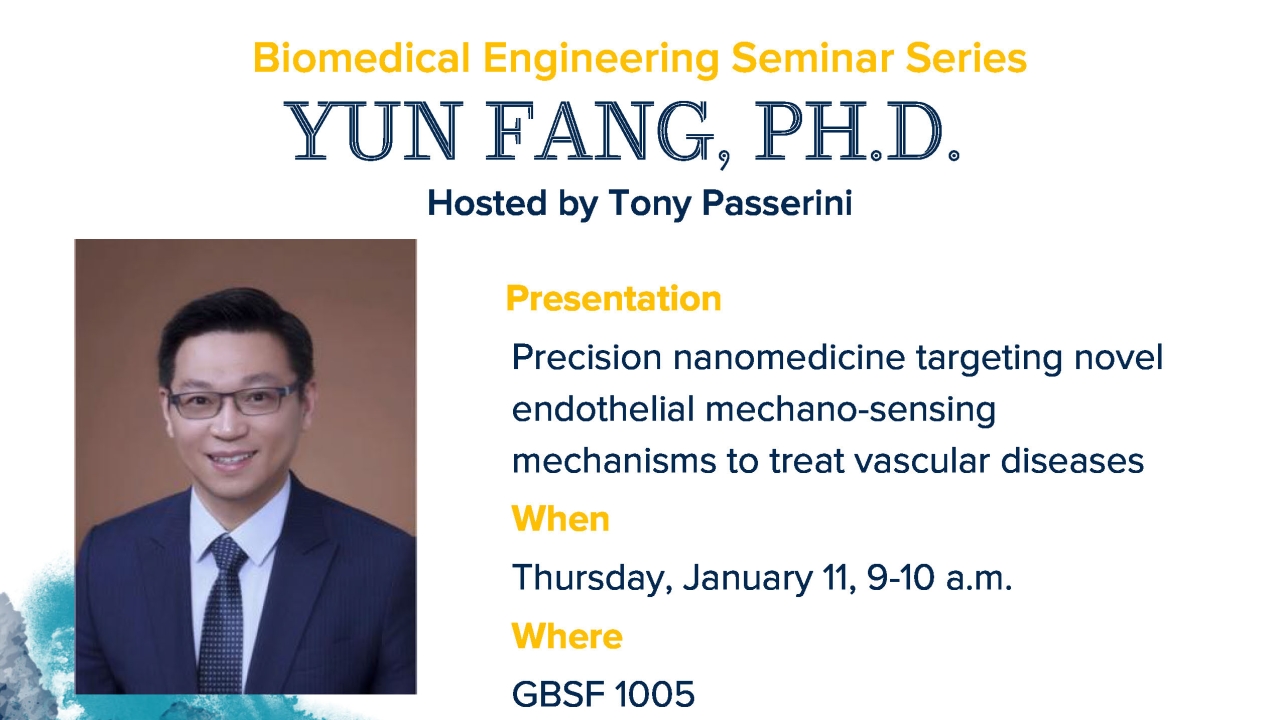 Biomedical Engineering Seminar Series

YUN FANG, PH.D.

Hosted by Tony Passerini

Presentation

Precision nanomedicine targeting novel endothelial mechano-sensing mechanisms to treat vascular diseases

When

Thursday, January 11, 9-10 a.m.

Where

GBSF 1005